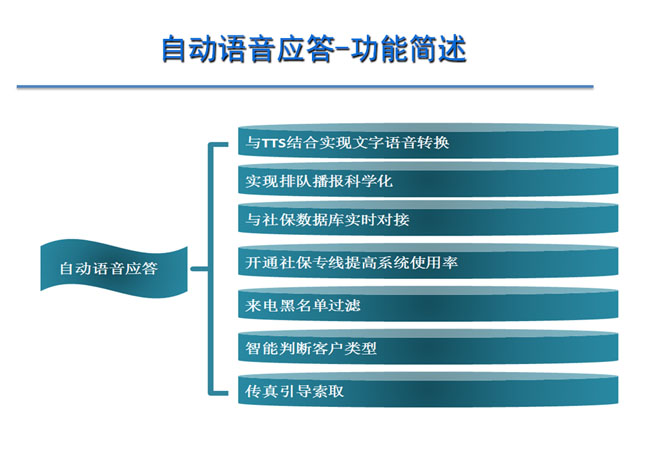 自动语音应答-功能简述

自动语音应答

与TTS结合实现文字语音转换

实现排队播报科学化

与社保数据库实时对接

开通社保专线提高系统使用率

来电黑名单过滤

智能判断客户类型

传真引导索取